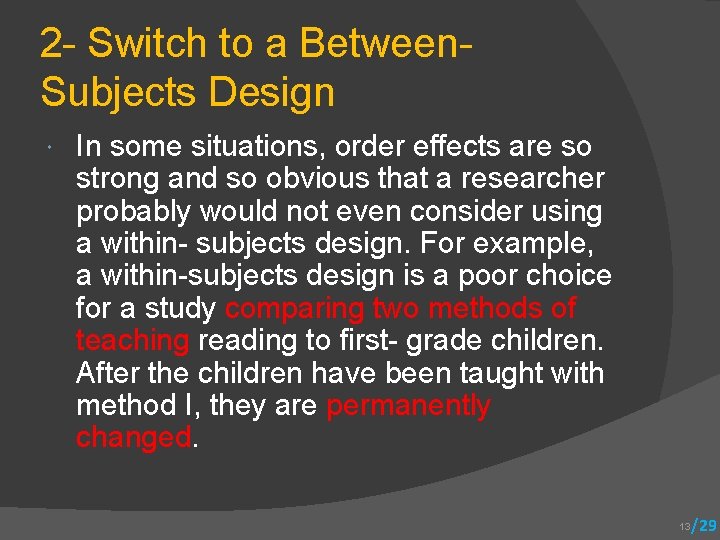 2- Switch to a Between-Subjects Design

In some situations, order effects are so strong and so obvious that a researcher probably would not even consider using a within- subjects design. For example, a within-subjects design is a poor choice for a study comparing two methods of teaching reading to first- grade children. After the children have been taught with method I, they are permanently changed.

13/29